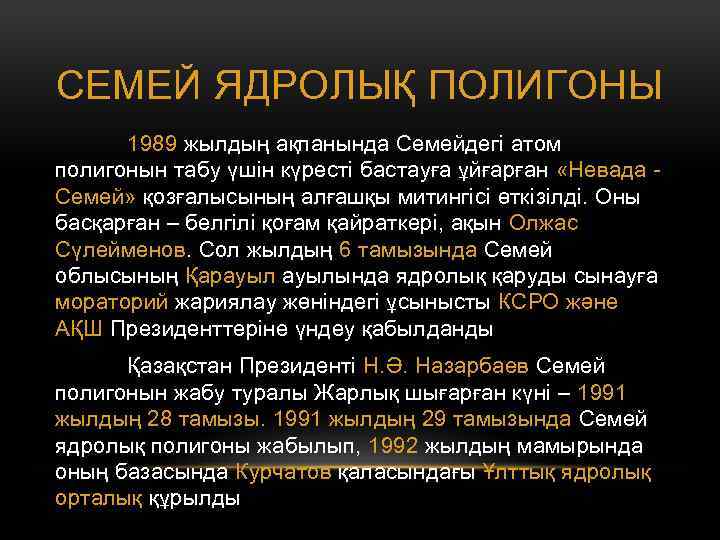 СЕМЕЙ ЯДРОЛЫҚ ПОЛИГОНЫ

1989 жылдың ақпанында Семейдегі атом полигонын табу үшін күресті бастауға ұйғарған «Невада - Семей» қозғалысының алғашқы митингісі өткізілді. Оны басқарған – белгілі қоғам қайраткері, ақын Олжас Сүлейменов. Сол жылдың 6 тамызында Семей облысының Қарауыл ауылында ядролық қаруды сынауға мораторий жариялау жөніндегі ұсынысты КСРО және АҚШ Президенттеріне үндеу қабылданды

Қазақстан Президенті Н.Ә. Назарбаев Семей полигонын жабу туралы Жарлық шығарған күні – 1991 жылдың 28 тамызы. 1991 жылдың 29 тамызында Семей ядролық полигоны жабылып, 1992 жылдың мамырында оның базасында Курчатов қаласындағы Ұлттық ядролық орталық құрылды